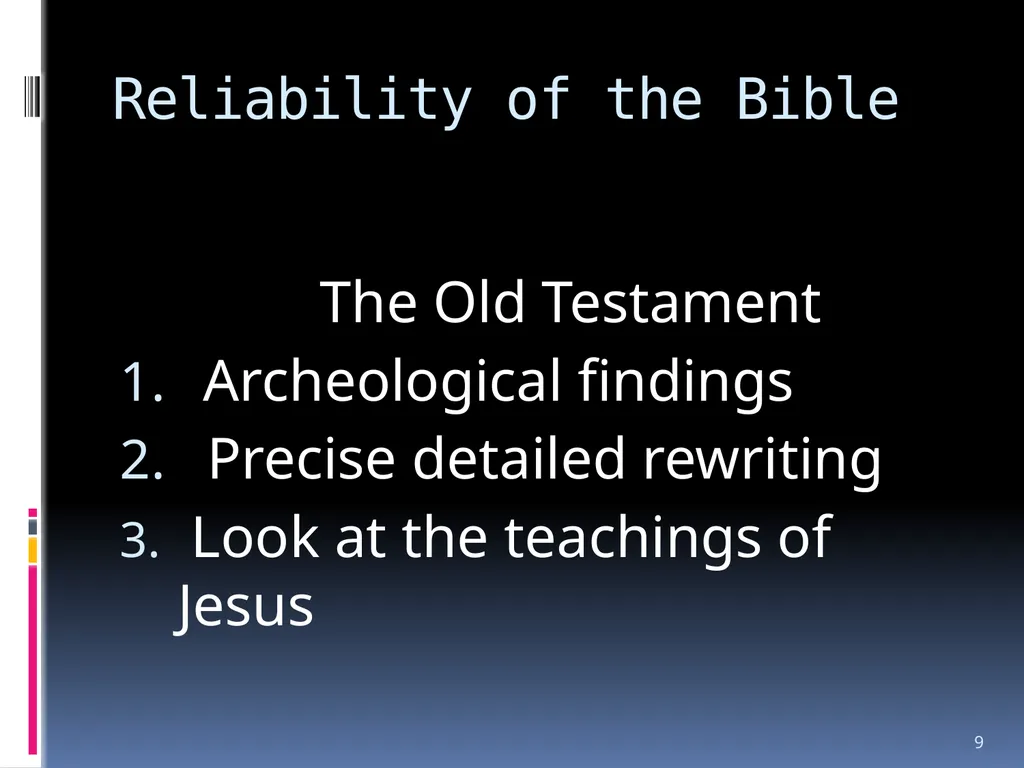 Reliability of the Bible

The Old Testament

1. Archeological findings
2. Precise detailed rewriting
3. Look at the teachings of Jesus

9